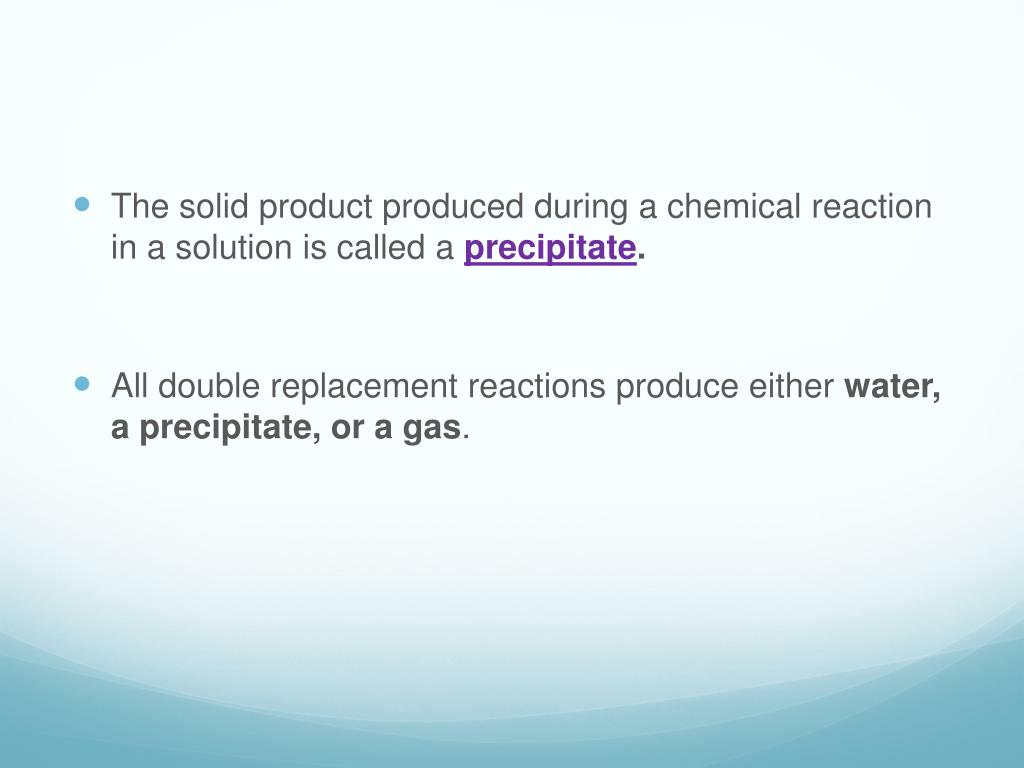 The solid product produced during a chemical reaction in a solution is called a precipitate.

All double replacement reactions produce either water, a precipitate, or a gas.